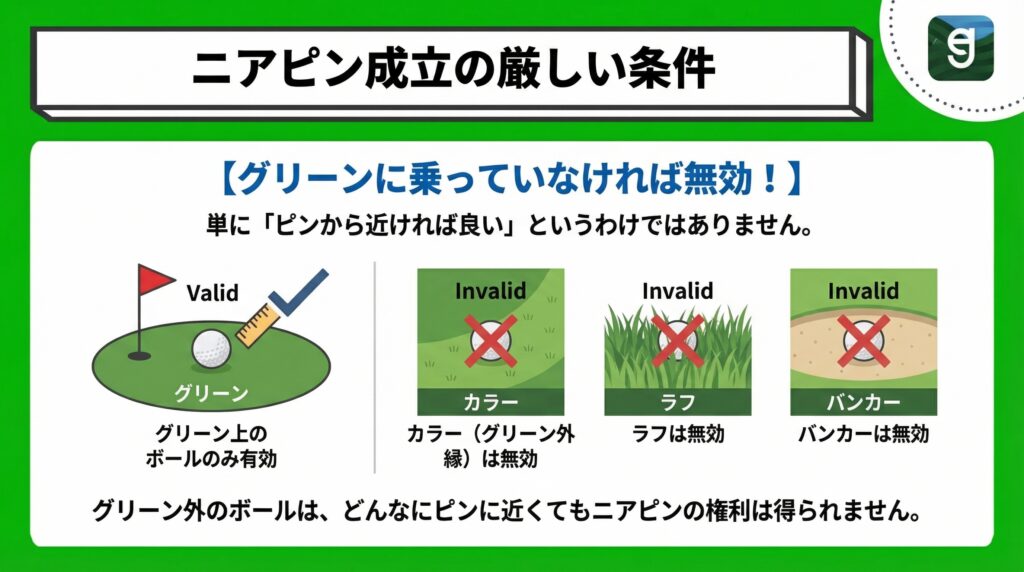 ニアピン成立の厳しい条件

【グリーンに乗っていなければ無効！】

単に「ピンから近ければ良い」というわけではありません。

Valid

グリーン

グリーン上のボールのみ有効

Invalid

カラー

カラー（グリーン外縁）は無効

Invalid

ラフ

ラフは無効

Invalid

バンカー

バンカーは無効

グリーン外のボールは、どんなにピンに近くてもニアピンの権利は得られません。